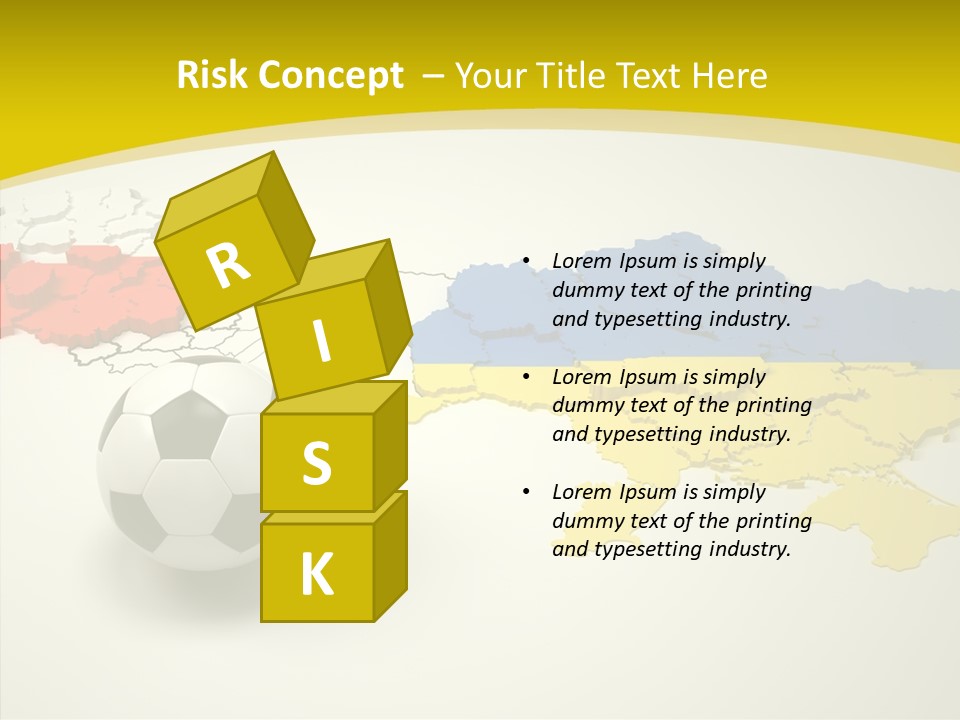 Risk Concept – Your Title Text Here

R
I
S
K

• Lorem Ipsum is simply dummy text of the printing and typesetting industry.

• Lorem Ipsum is simply dummy text of the printing and typesetting industry.

• Lorem Ipsum is simply dummy text of the printing and typesetting industry.